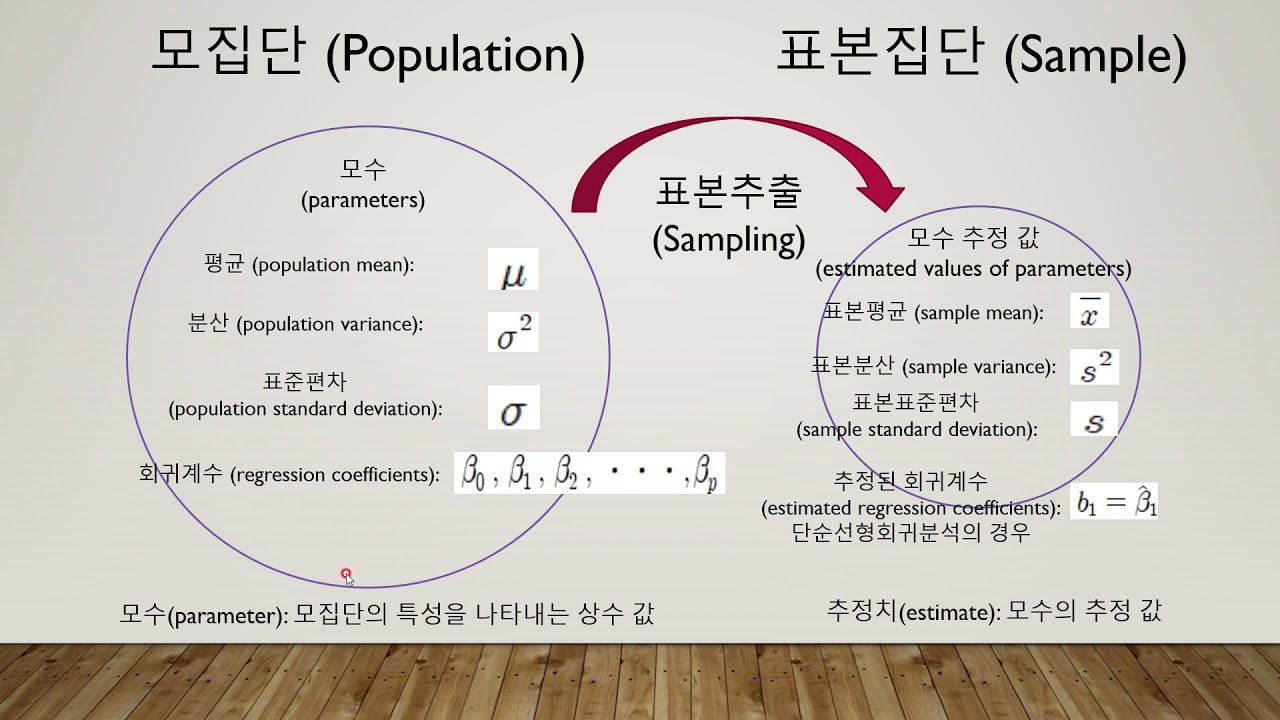 모집단 (Population)

표본집단 (Sample)

모수
(parameters)

평균 (population mean): $\mu$

분산 (population variance): $\sigma^2$

표준편차
(population standard deviation): $\sigma$

회귀계수 (regression coefficients): $\beta_0, \beta_1, \beta_2, \cdots, \beta_p$

표본추출
(Sampling)

모수 추정 값
(estimated values of parameters)

표본평균 (sample mean): $\overline{x}$

표본분산 (sample variance): $s^2$

표본표준편차
(sample standard deviation): $s$

추정된 회귀계수
(estimated regression coefficients): $b_1 = \hat{\beta}_1$
단순선형회귀분석의 경우

모수(parameter): 모집단의 특성을 나타내는 상수 값

추정치(estimate): 모수의 추정 값